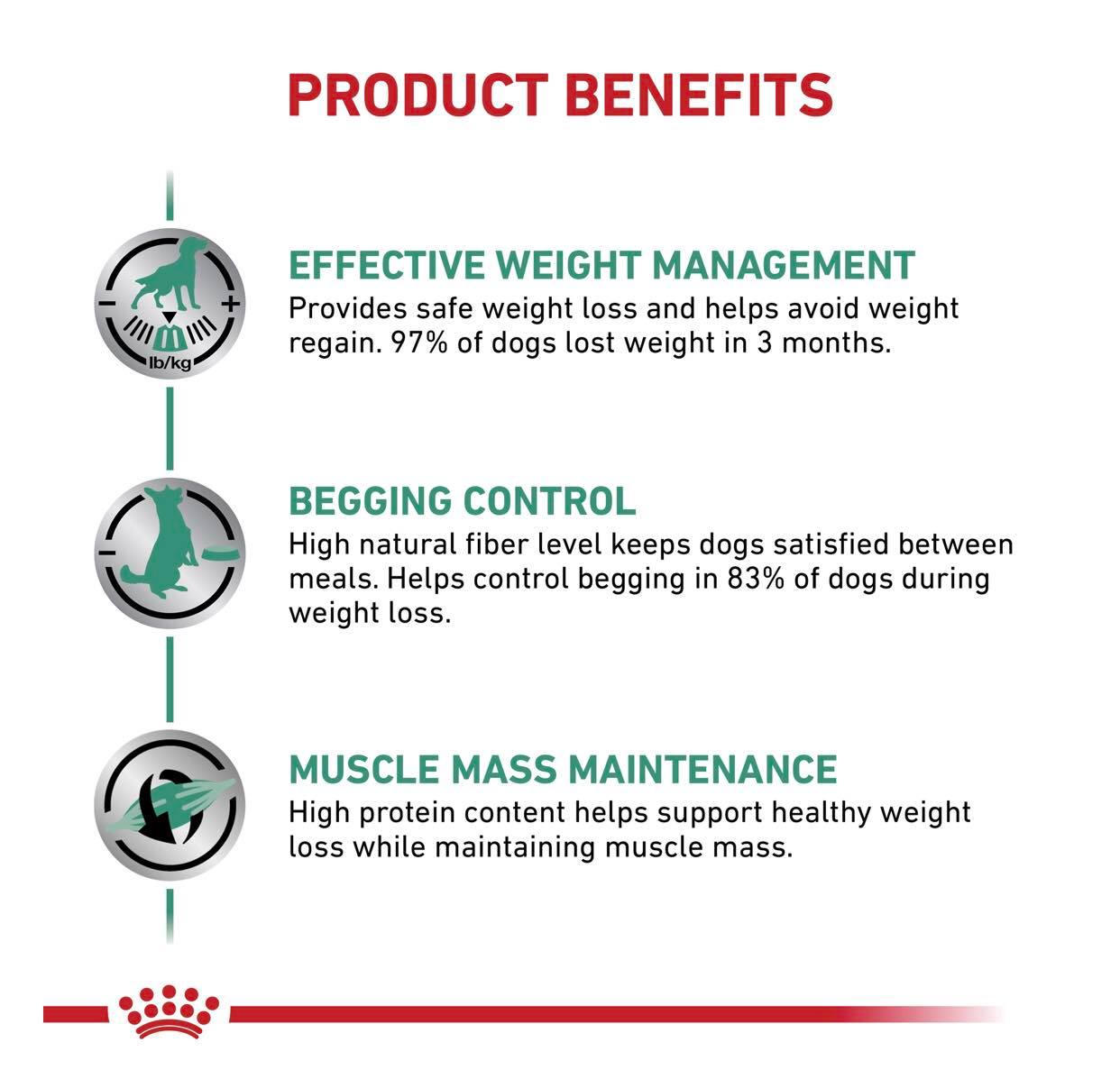 PRODUCT BENEFITS

lb/kg

EFFECTIVE WEIGHT MANAGEMENT
Provides safe weight loss and helps avoid weight regain. 97% of dogs lost weight in 3 months.

BEGGING CONTROL
High natural fiber level keeps dogs satisfied between meals. Helps control begging in 83% of dogs during weight loss.

MUSCLE MASS MAINTENANCE
High protein content helps support healthy weight loss while maintaining muscle mass.